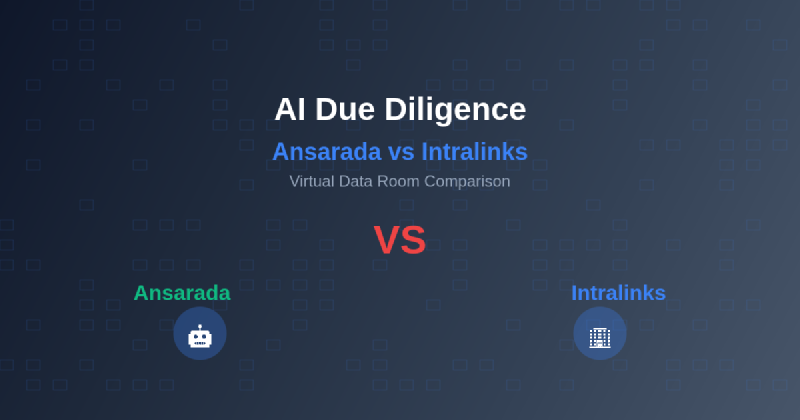 AI Due Diligence

Ansarada vs Intralinks

Virtual Data Room Comparison

VS

Ansarada

Intralinks